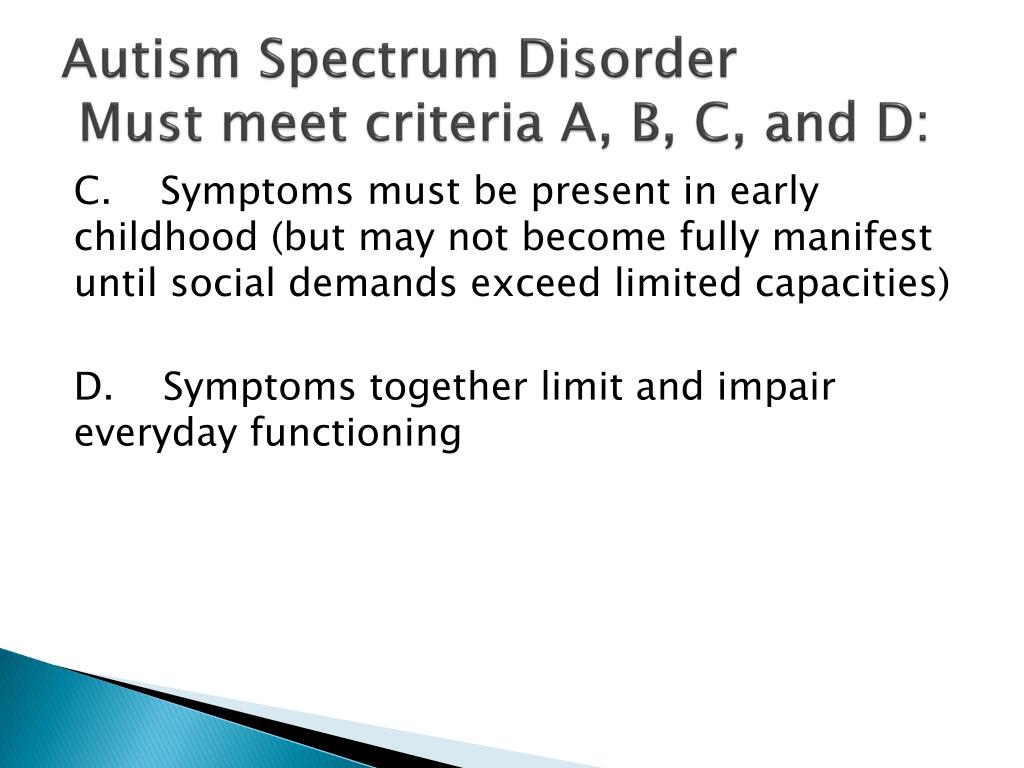 Autism Spectrum Disorder
Must meet criteria A, B, C, and D:

C. Symptoms must be present in early childhood (but may not become fully manifest until social demands exceed limited capacities)

D. Symptoms together limit and impair everyday functioning